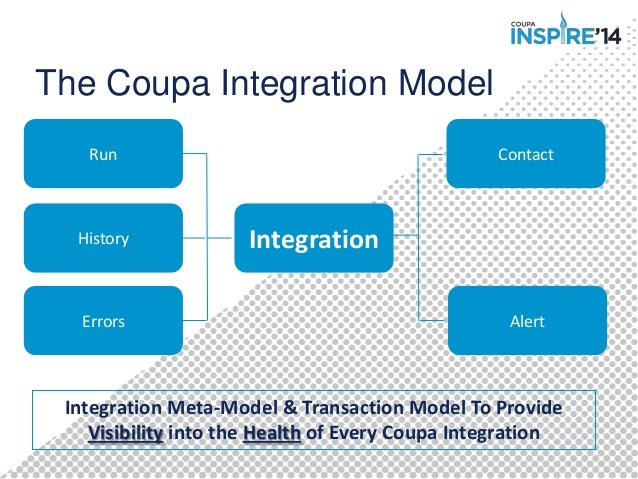 COUPA INSPIRE'14

The Coupa Integration Model

Run

History

Errors

Integration

Contact

Alert

Integration Meta-Model & Transaction Model To Provide Visibility into the Health of Every Coupa Integration